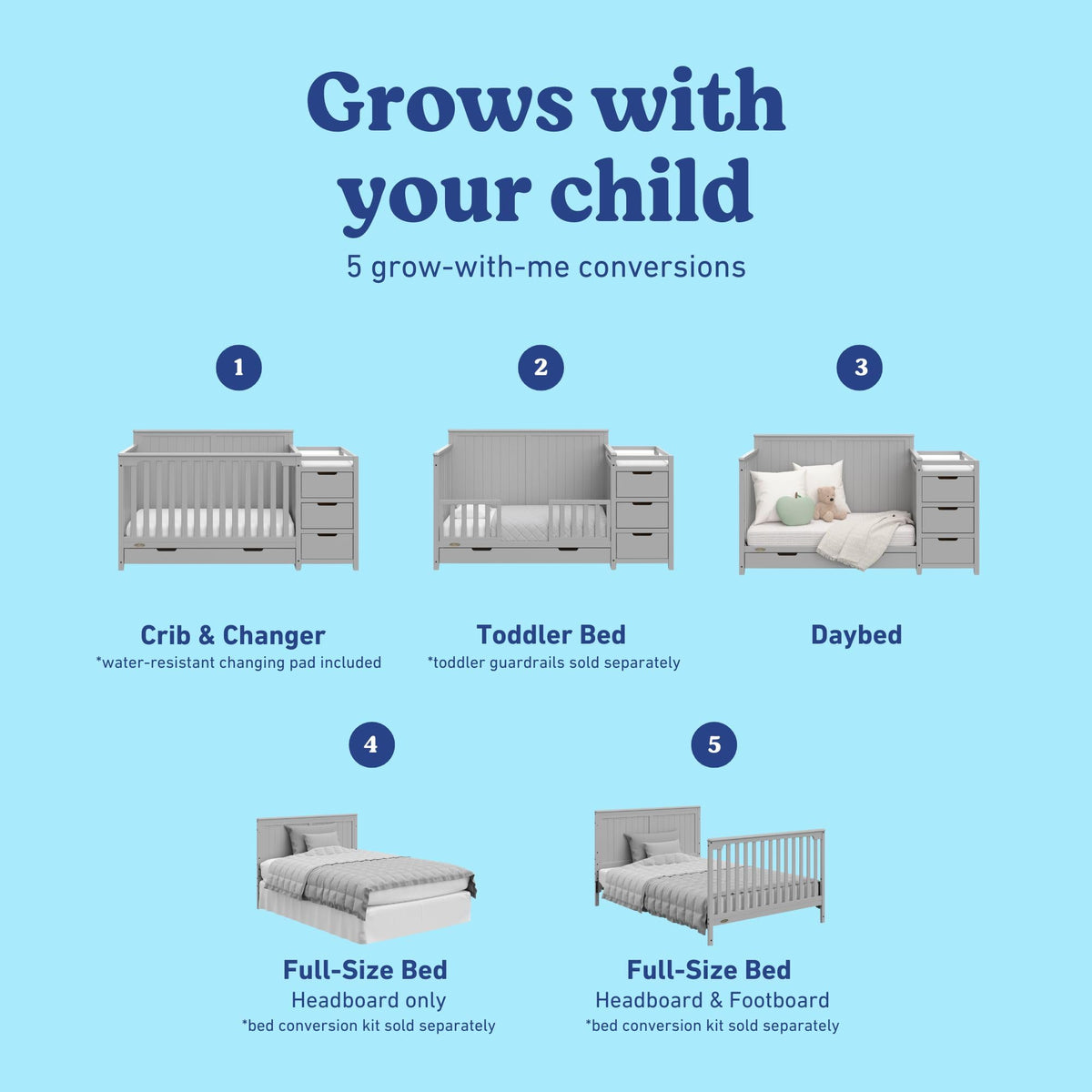 Grows with your child

5 grow-with-me conversions

1

Crib & Changer
*water-resistant changing pad included

2

Toddler Bed
*toddler guardrails sold separately

3

Daybed

4

Full-Size Bed
Headboard only
*bed conversion kit sold separately

5

Full-Size Bed
Headboard & Footboard
*bed conversion kit sold separately